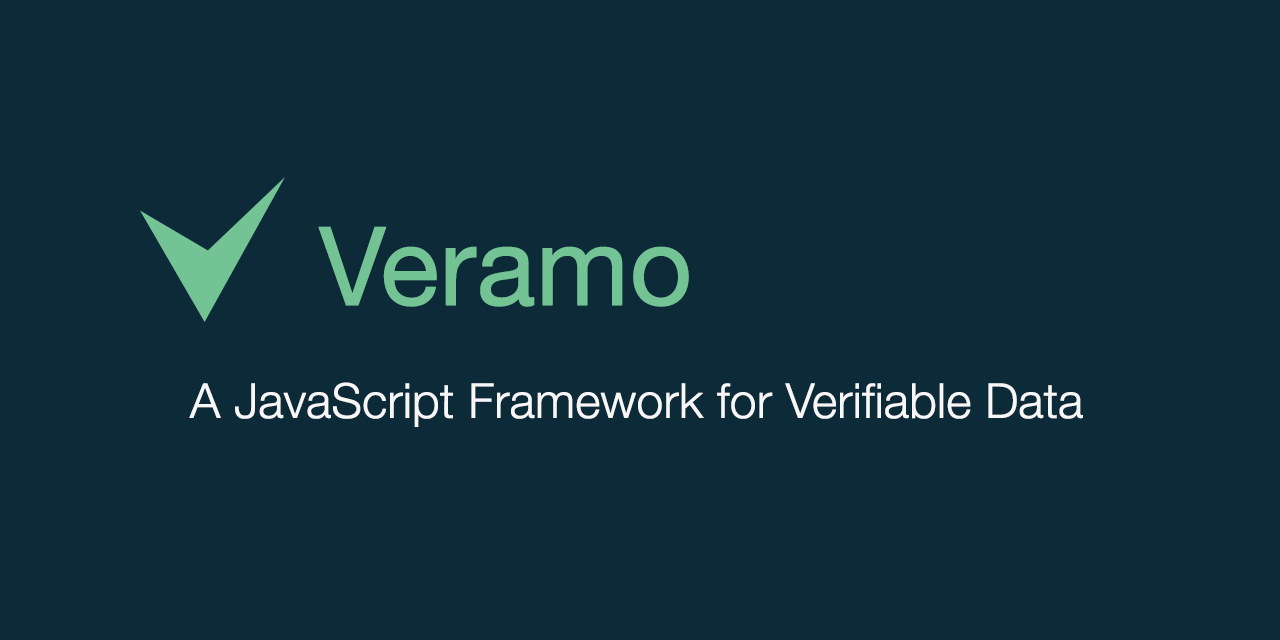 Veramo

A JavaScript Framework for Verifiable Data